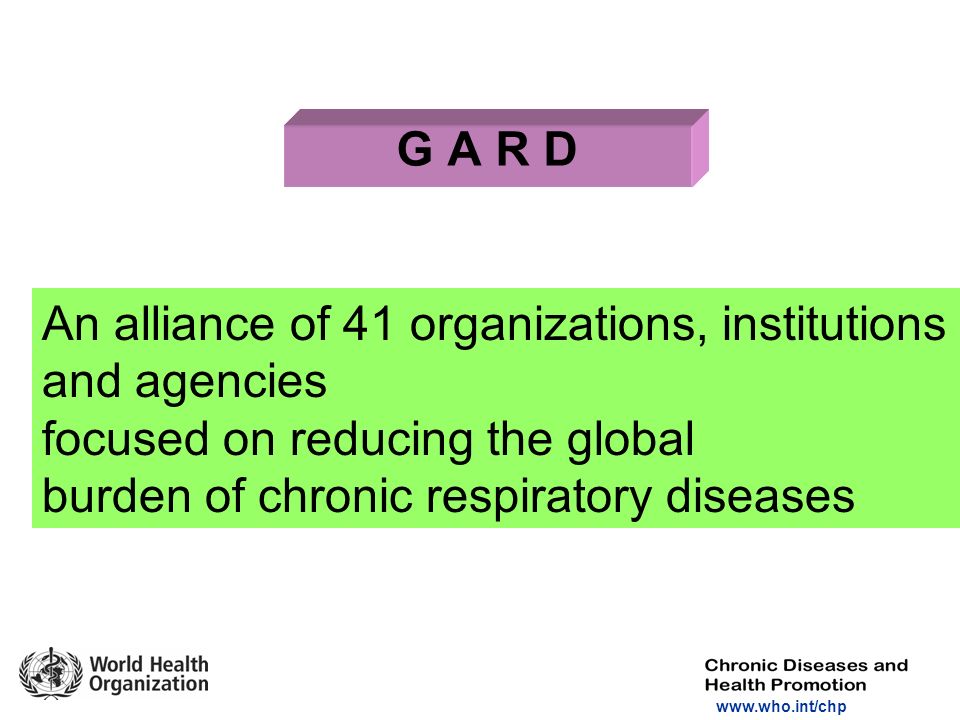 G A R D

An alliance of 41 organizations, institutions and agencies
focused on reducing the global
burden of chronic respiratory diseases

World Health Organization

Chronic Diseases and Health Promotion
www.who.int/chp